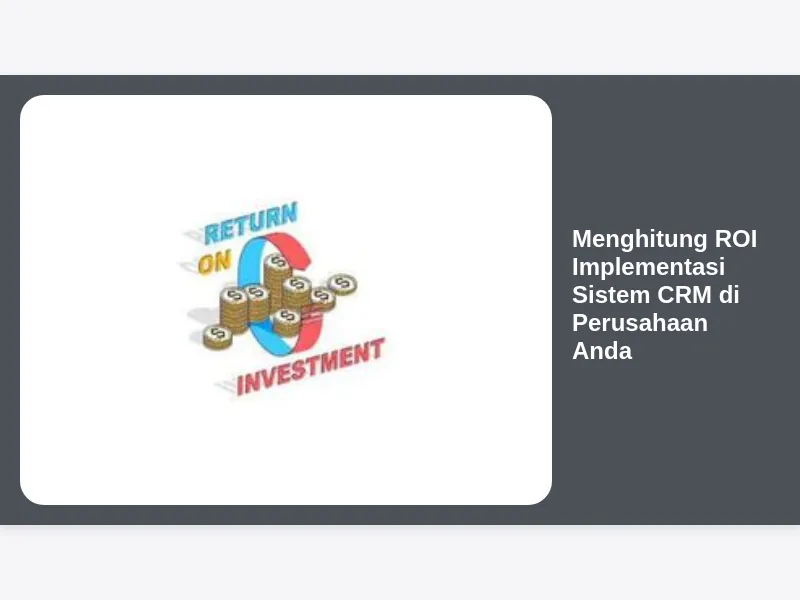 RETURN
ON
INVESTMENT

Menghitung ROI Implementasi Sistem CRM di Perusahaan Anda